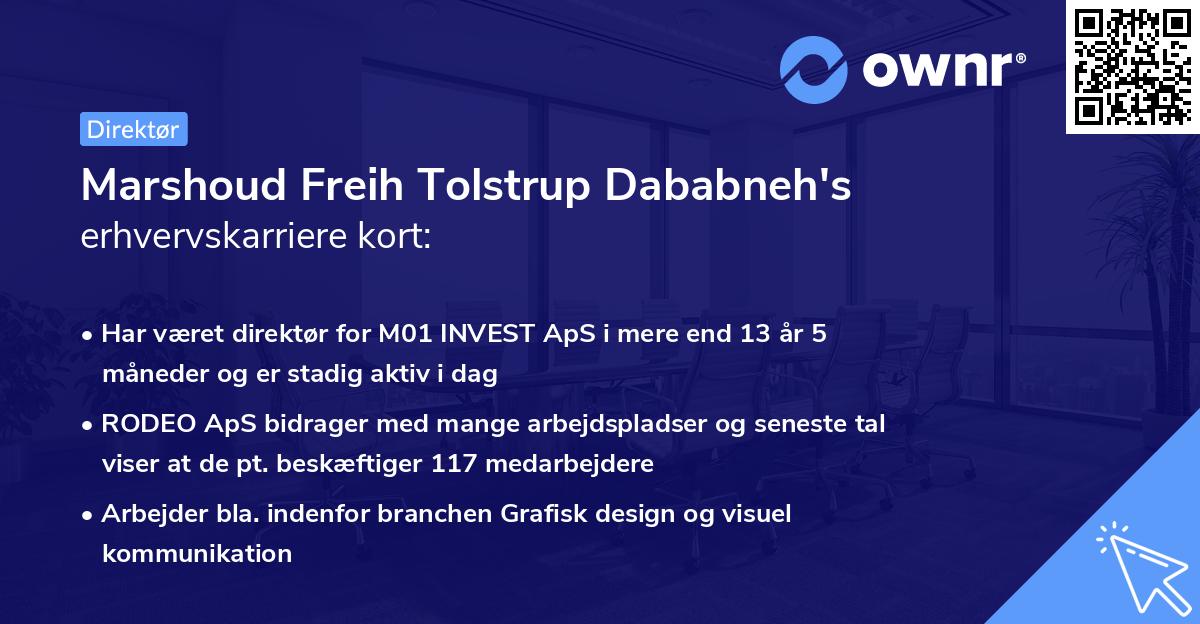 ownr®

Direktør

Marshoud Freih Tolstrup Dababneh's erhvervskarriere kort:

• Har været direktør for M01 INVEST ApS i mere end 13 år 5 måneder og er stadig aktiv i dag

• RODEO ApS bidrager med mange arbejdspladser og seneste tal viser at de pt. beskæftiger 117 medarbejdere

• Arbejder bla. indenfor branchen Grafisk design og visuel kommunikation